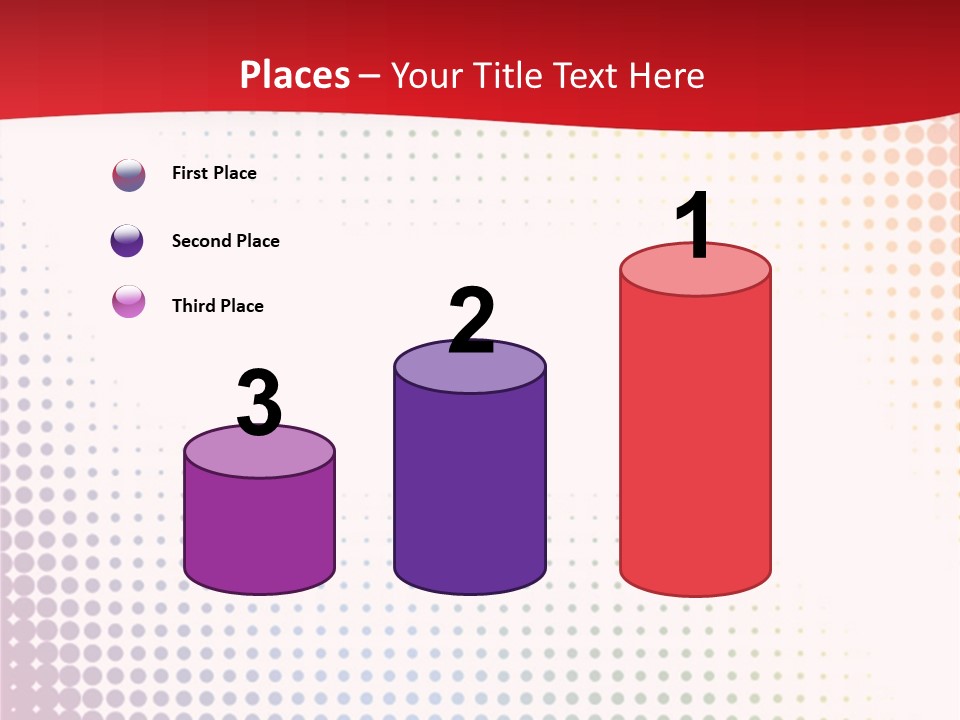 Places – Your Title Text Here

First Place

Second Place

Third Place

3

2

1